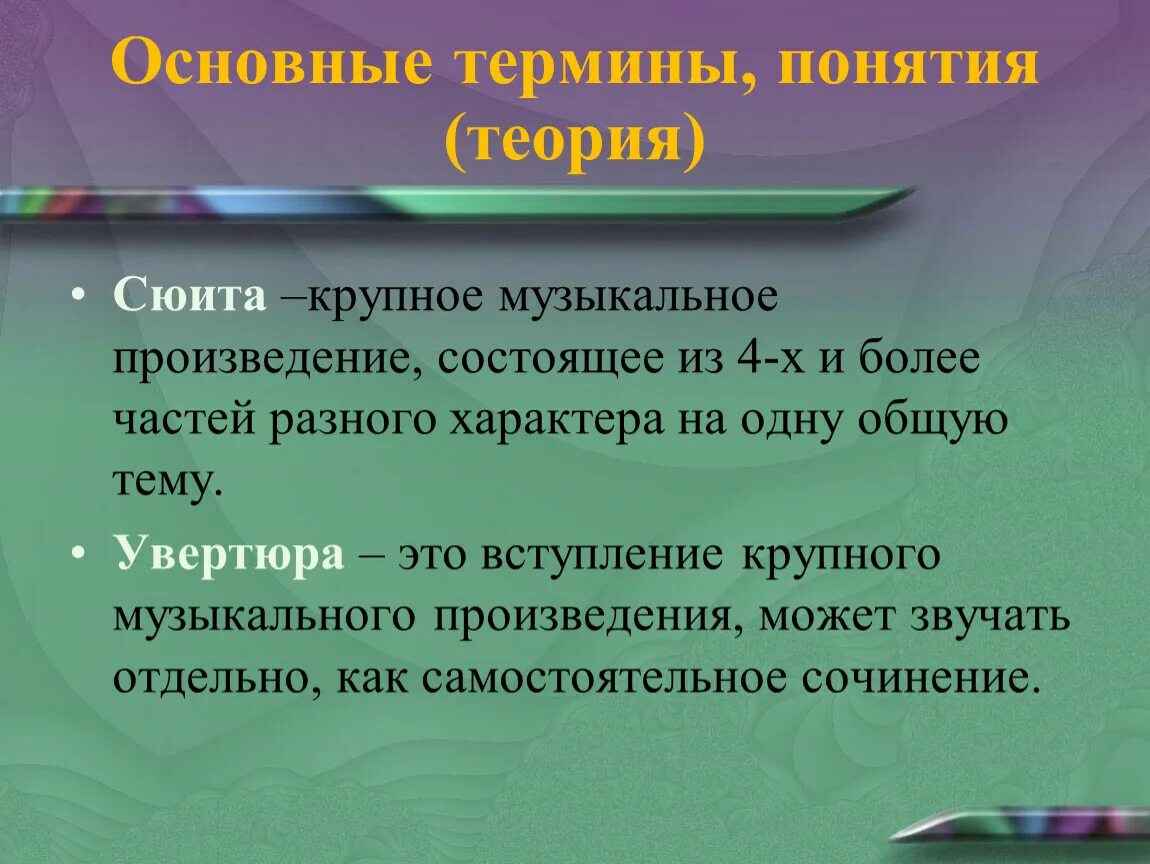 Основные термины, понятия (теория)

• Сюита –крупное музыкальное произведение, состоящее из 4-х и более частей разного характера на одну общую тему.

• Увертюра – это вступление крупного музыкального произведения, может звучать отдельно, как самостоятельное сочинение.